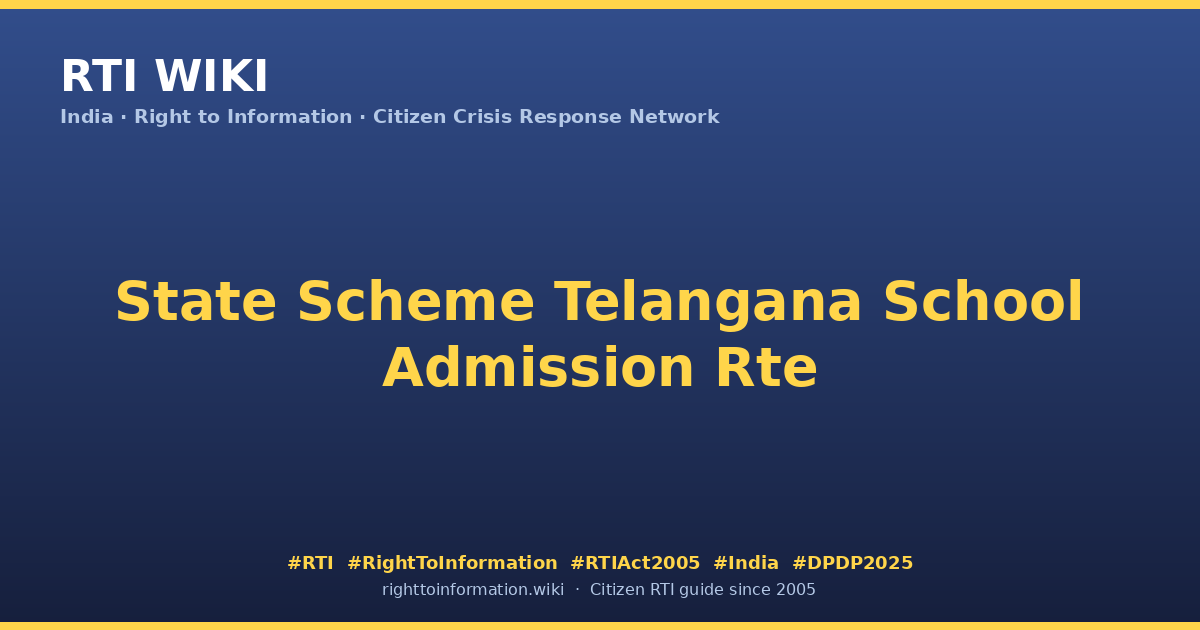 RTI WIKI
India · Right to Information · Citizen Crisis Response Network

State Scheme Telangana School Admission Rte

#RTI #RightToInformation #RTIAct2005 #India #DPDP2025
righttoinformation.wiki · Citizen RTI guide since 2005